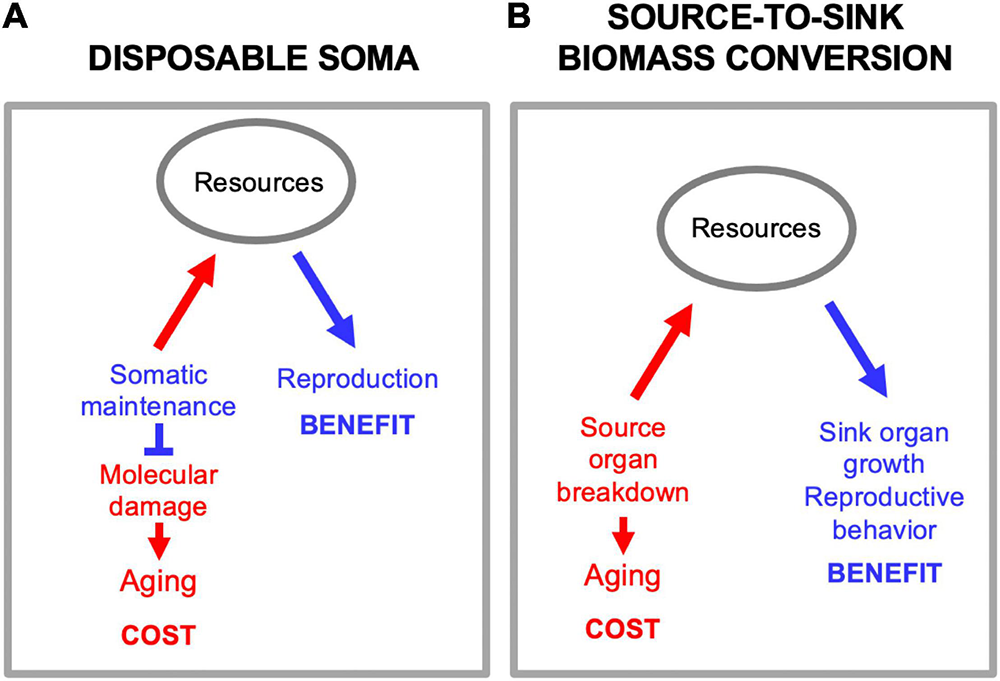 A
DISPOSABLE SOMA

Resources

Somatic maintenance

Molecular damage

Aging

COST

Reproduction

BENEFIT

B
SOURCE-TO-SINK BIOMASS CONVERSION

Resources

Source organ breakdown

Aging

COST

Sink organ growth
Reproductive behavior

BENEFIT